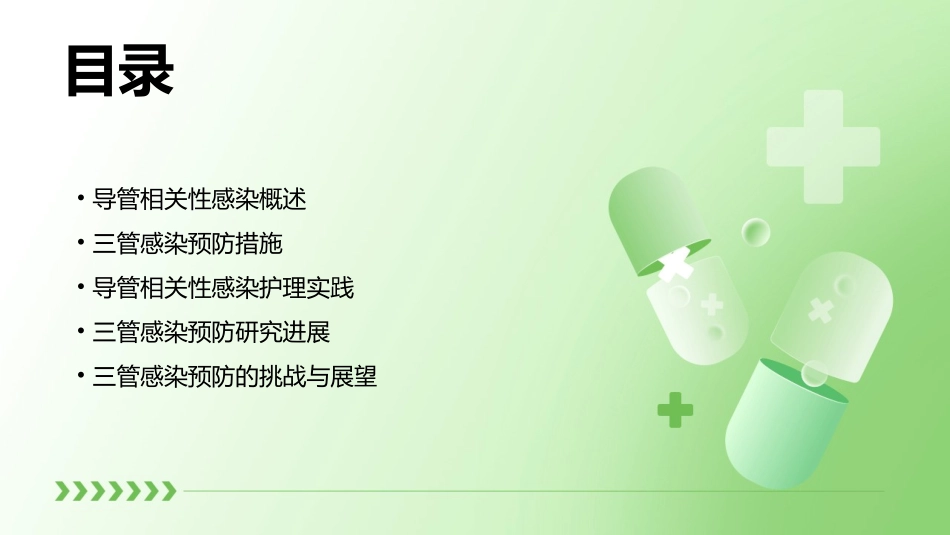 目录

• 导管相关性感染概述
• 三管感染预防措施
• 导管相关性感染护理实践
• 三管感染预防研究进展
• 三管感染预防的挑战与展望